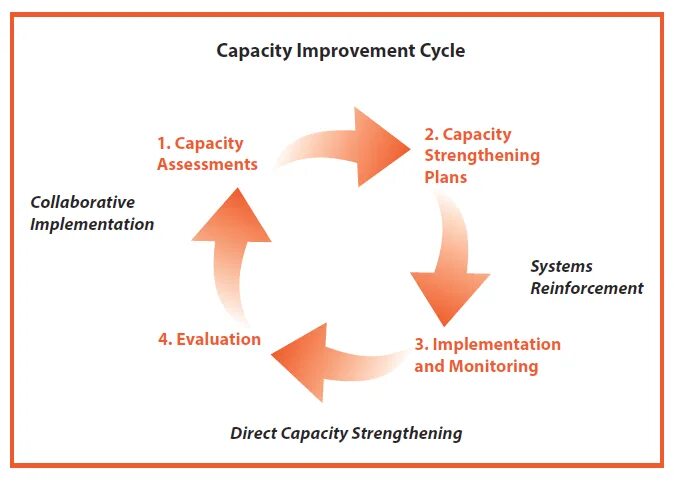 Capacity Improvement Cycle

1. Capacity Assessments

2. Capacity Strengthening Plans

Collaborative Implementation

Systems Reinforcement

4. Evaluation

3. Implementation and Monitoring

Direct Capacity Strengthening